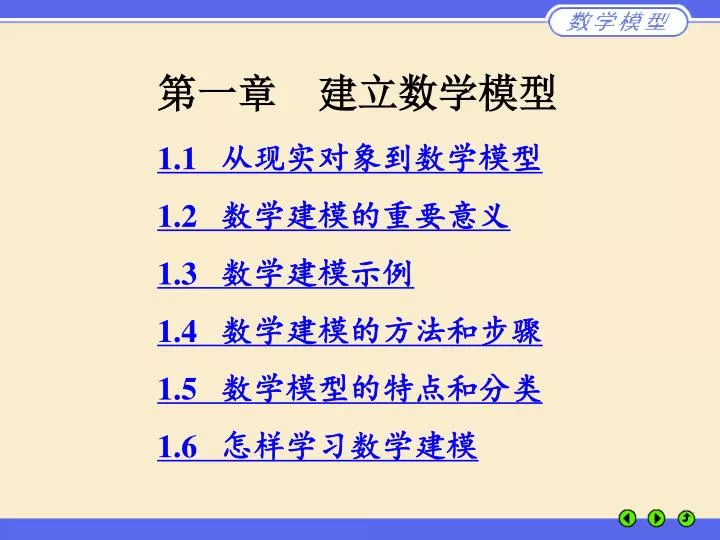 数学模型

第一章　建立数学模型

1.1　从现实对象到数学模型

1.2　数学建模的重要意义

1.3　数学建模示例

1.4　数学建模的方法和步骤

1.5　数学模型的特点和分类

1.6　怎样学习数学建模